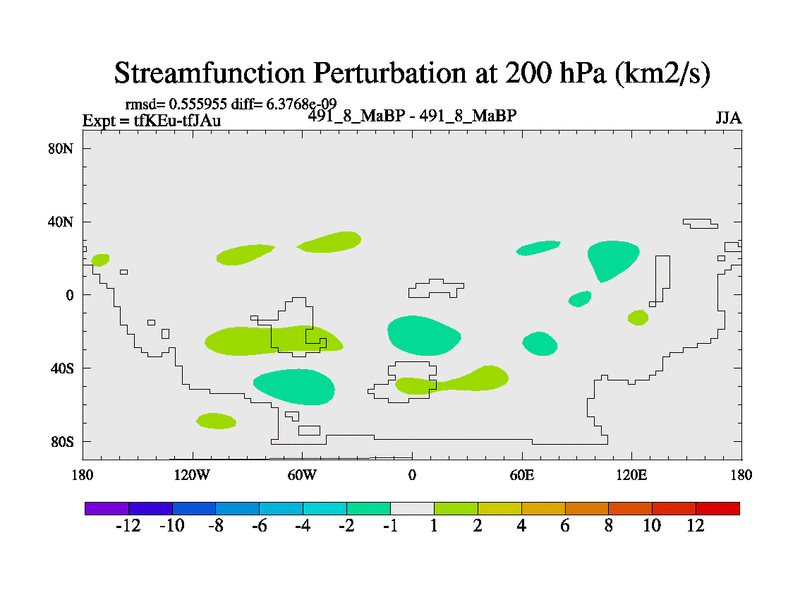 Streamfunction Perturbation at 200 hPa (km2/s)

rmsd= 0.555955 diff= 6.3768e-09
Expt = tfKEu-tfJAu
491_8_MaBP - 491_8_MaBP
JJA

80N
40N
0
40S
80S

180
120W
60W
0
60E
120E
180

-12 -10 -8 -6 -4 -2 -1 1 2 4 6 8 10 12